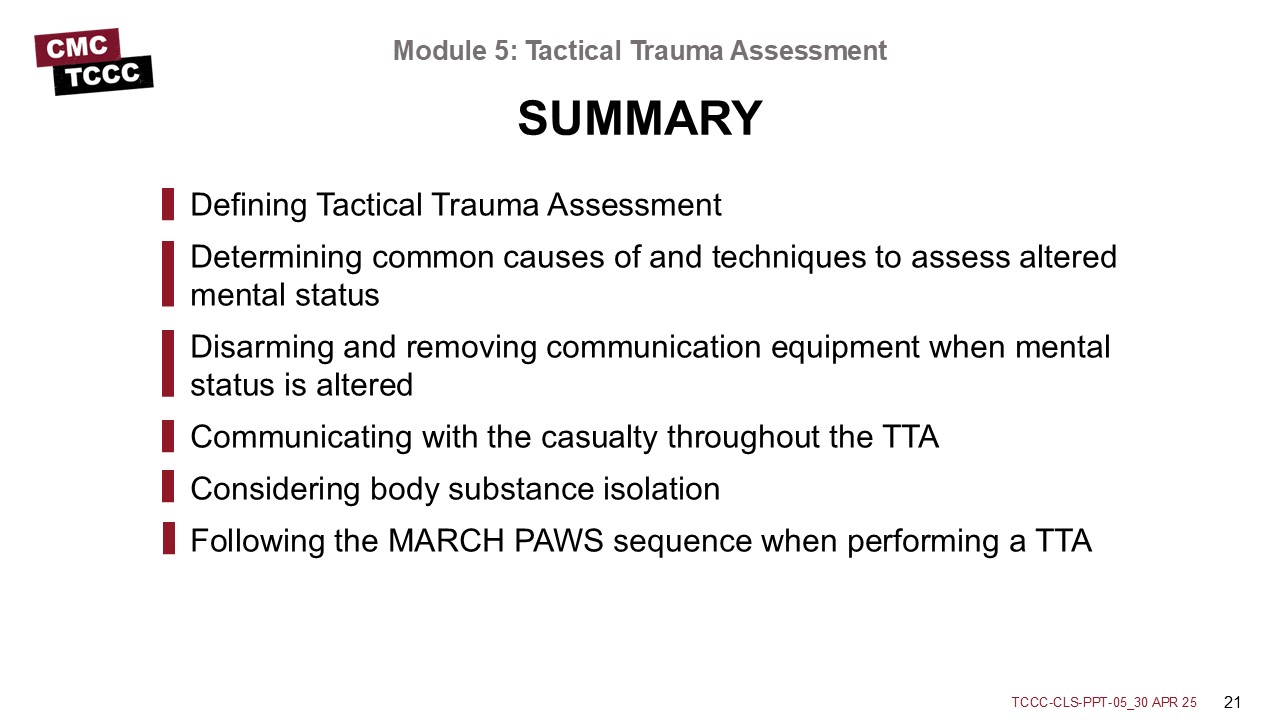 CMC
TCCC

Module 5: Tactical Trauma Assessment

SUMMARY

Defining Tactical Trauma Assessment

Determining common causes of and techniques to assess altered mental status

Disarming and removing communication equipment when mental status is altered

Communicating with the casualty throughout the TTA

Considering body substance isolation

Following the MARCH PAWS sequence when performing a TTA

TCCC-CLS-PPT-05_30 APR 25 21